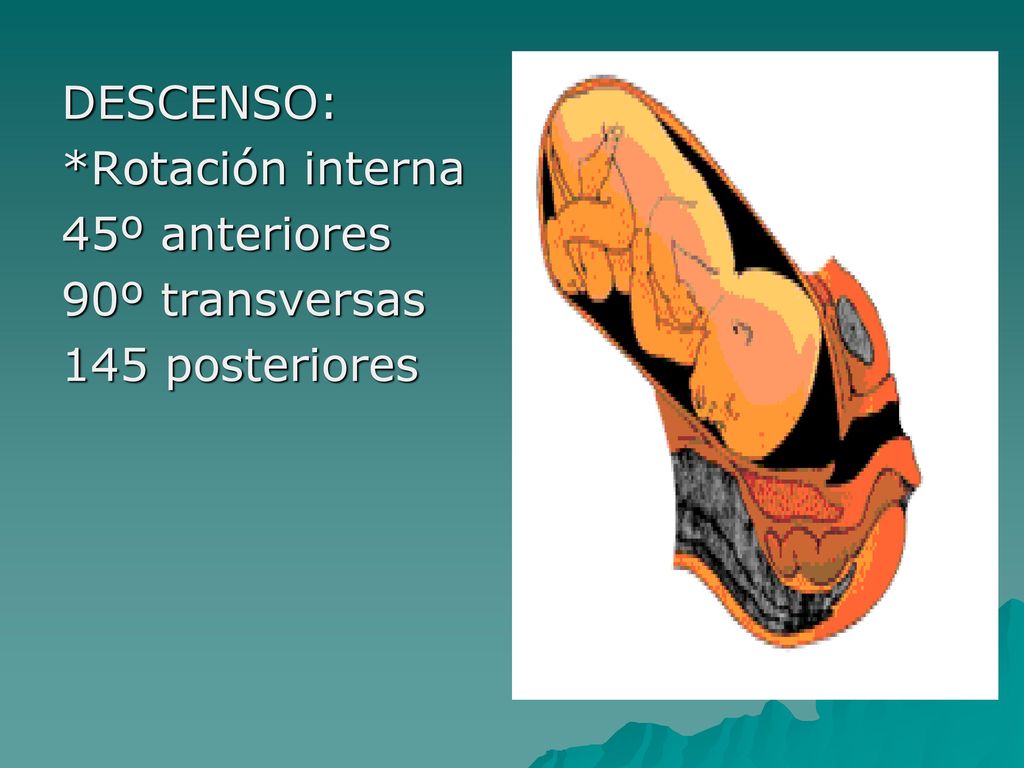 DESCENSO:
*Rotación interna
45º anteriores
90º transversas
145 posteriores